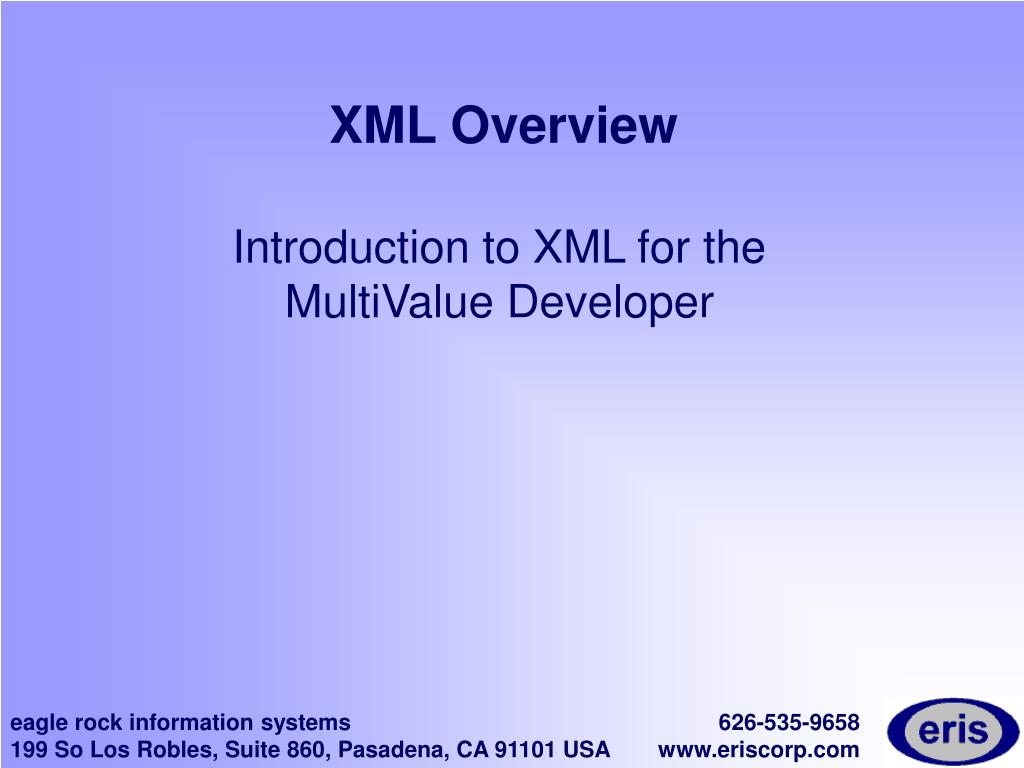 XML Overview

Introduction to XML for the MultiValue Developer

eagle rock information systems
199 So Los Robles, Suite 860, Pasadena, CA 91101 USA

626-535-9658
www.eriscorp.com

eris